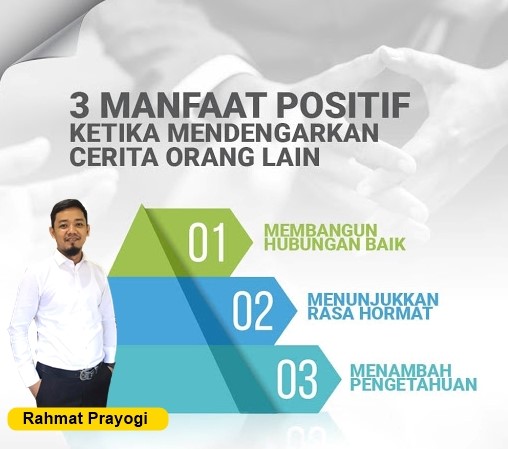 3 MANFAAT POSITIF
KETIKA MENDENGARKAN
CERITA ORANG LAIN

01 MEMBANGUN HUBUNGAN BAIK

02 MENUNJUKKAN RASA HORMAT

03 MENAMBAH PENGETAHUAN

Rahmat Prayogi